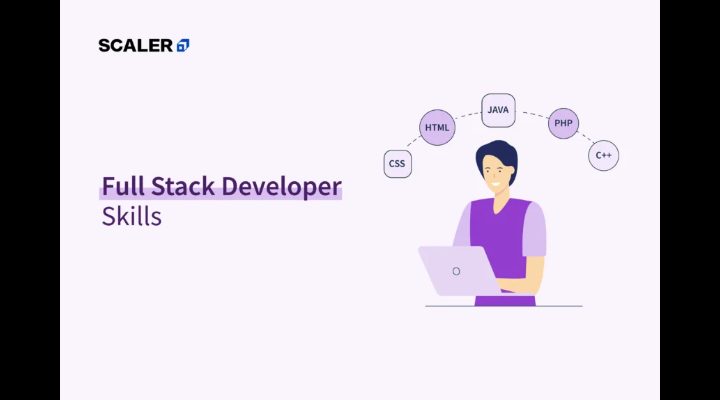 SCALER

Full Stack Developer
Skills

CSS
HTML
JAVA
PHP
C++